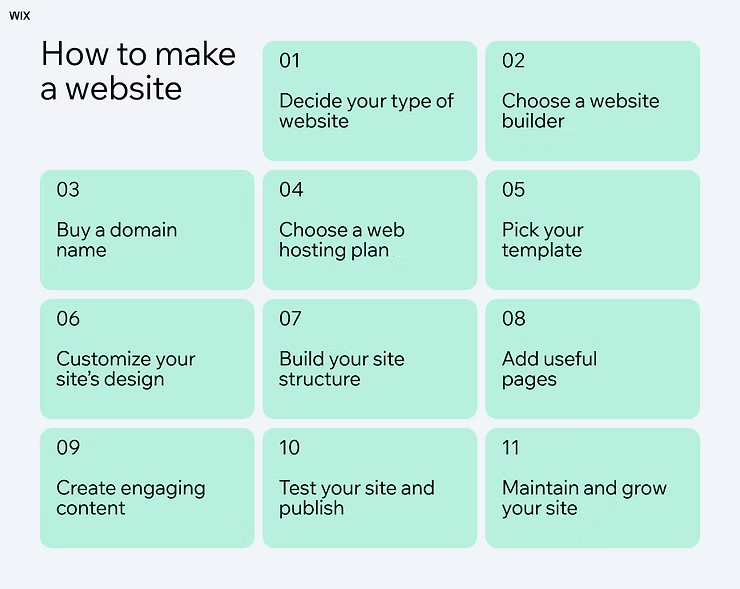 WIX

How to make a website

01

Decide your type of website

02

Choose a website builder

03

Buy a domain name

04

Choose a web hosting plan

05

Pick your template

06

Customize your site's design

07

Build your site structure

08

Add useful pages

09

Create engaging content

10

Test your site and publish

11

Maintain and grow your site